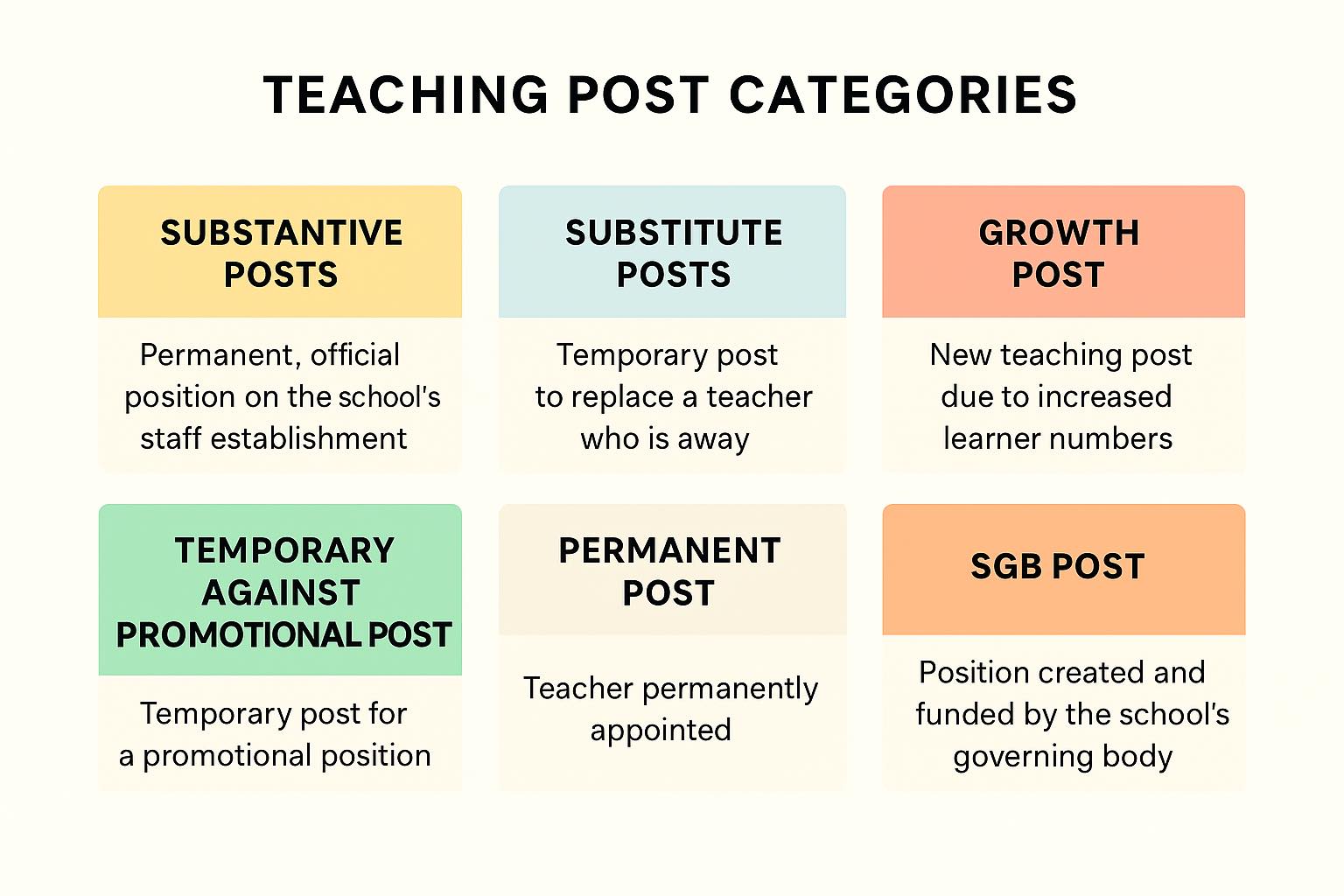 TEACHING POST CATEGORIES

SUBSTANTIVE POSTS

Permanent, official position on the school's staff establishment

SUBSTITUTE POSTS

Temporary post to replace a teacher who is away

GROWTH POST

New teaching post due to increased learner numbers

TEMPORARY AGAINST PROMOTIONAL POST

Temporary post for a promotional position

PERMANENT POST

Teacher permanently appointed

SGB POST

Position created and funded by the school's governing body